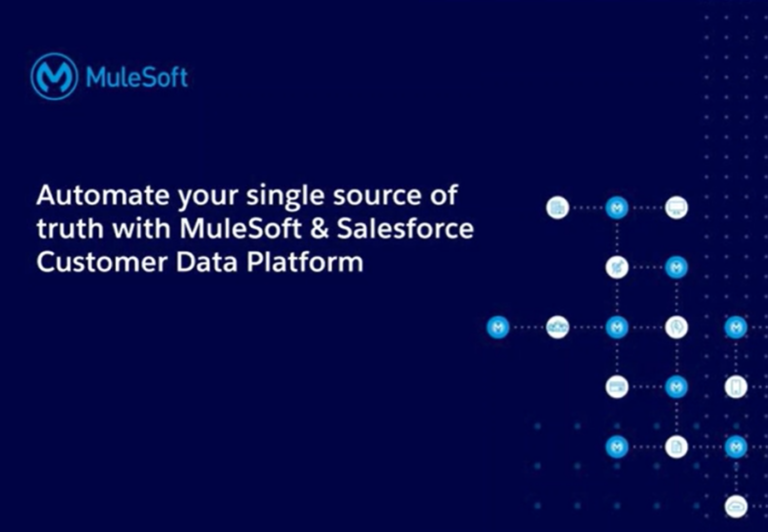 MuleSoft

Automate your single source of truth with MuleSoft & Salesforce Customer Data Platform